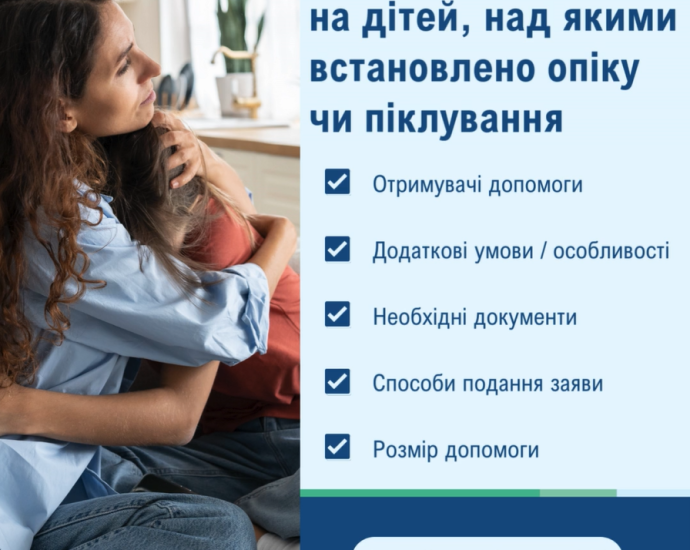 на дітей, над якими встановлено опіку чи піклування

Отримувачі допомоги

Додаткові умови / особливості

Необхідні документи

Способи подання заяви

Розмір допомоги